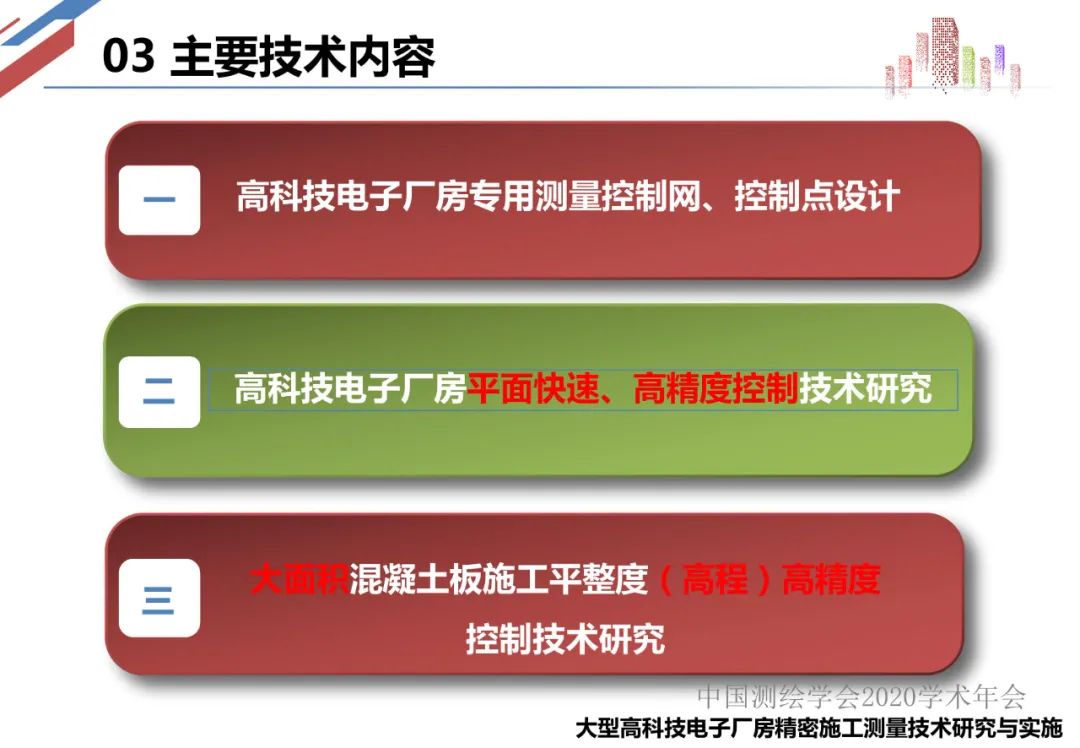 03 主要技术内容

一

高科技电子厂房专用测量控制网、控制点设计

二

高科技电子厂房平面快速、高精度控制技术研究

三

大面积混凝土板施工平整度（高程）高精度控制技术研究

中国测绘学会2020学术年会

大型高科技电子厂房精密施工测量技术研究与实施